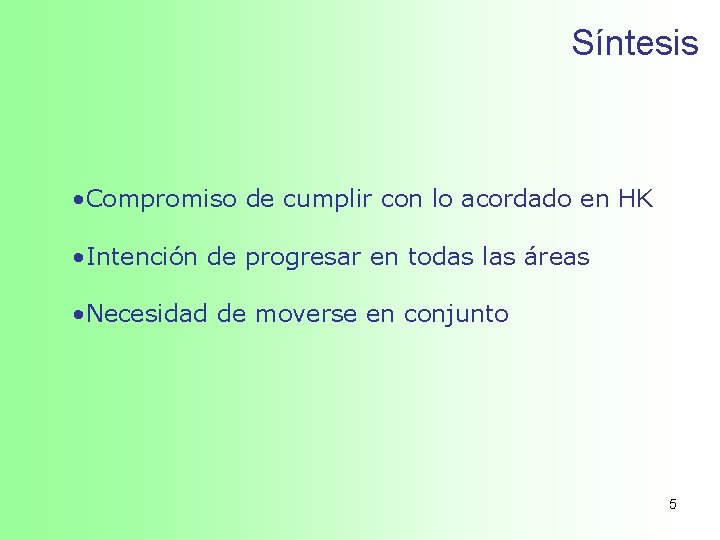 Síntesis

•Compromiso de cumplir con lo acordado en HK

•Intención de progresar en todas las áreas

•Necesidad de moverse en conjunto

5